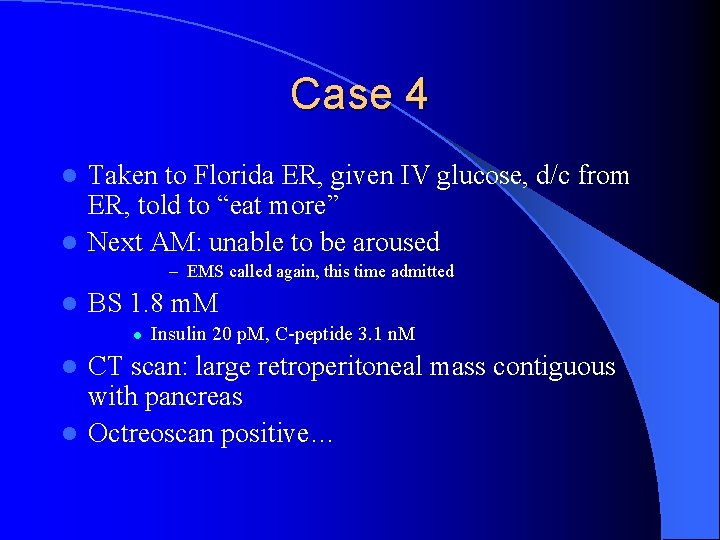 Case 4

- Taken to Florida ER, given IV glucose, d/c from ER, told to “eat more”
- Next AM: unable to be aroused
  – EMS called again, this time admitted
- BS 1.8 mM
  - Insulin 20 pM, C-peptide 3.1 nM
- CT scan: large retroperitoneal mass contiguous with pancreas
- Octreoscan positive…